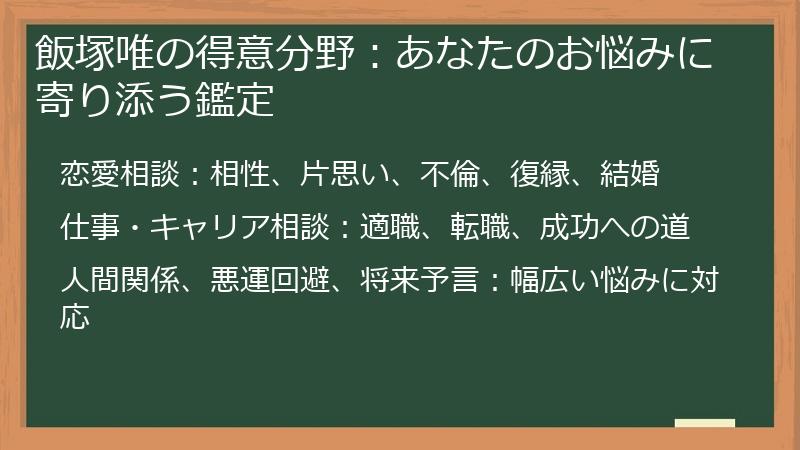 飯塚唯の得意分野：あなたのお悩みに寄り添う鑑定

恋愛相談：相性、片思い、不倫、復縁、結婚

仕事・キャリア相談：適職、転職、成功への道

人間関係、悪運回避、将来予言：幅広い悩みに対応